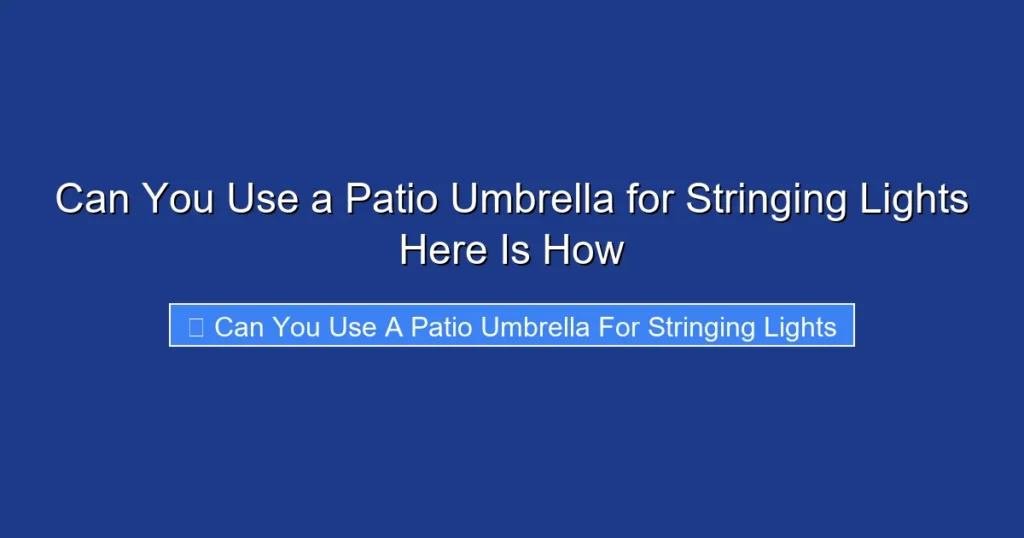 Can You Use a Patio Umbrella for Stringing Lights Here Is How

Can You Use A Patio Umbrella For Stringing Lights